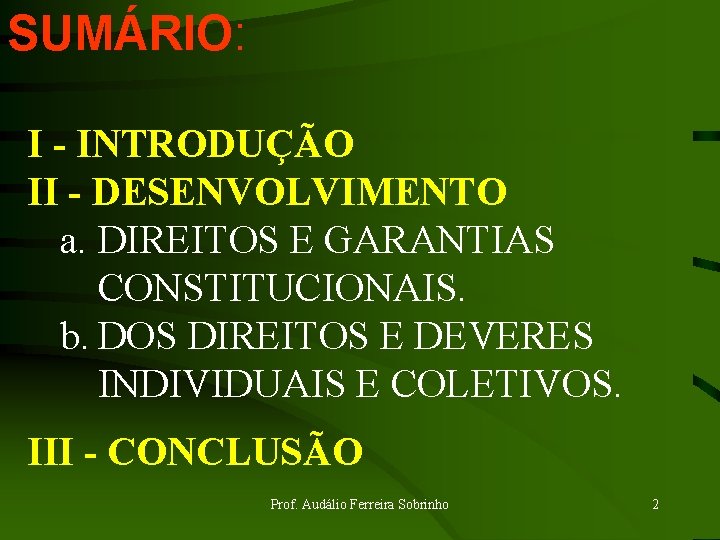 SUMÁRIO:

I - INTRODUÇÃO
II - DESENVOLVIMENTO
a. DIREITOS E GARANTIAS CONSTITUCIONAIS.
b. DOS DIREITOS E DEVERES INDIVIDUAIS E COLETIVOS.

III - CONCLUSÃO

Prof. Audálio Ferreira Sobrinho

2